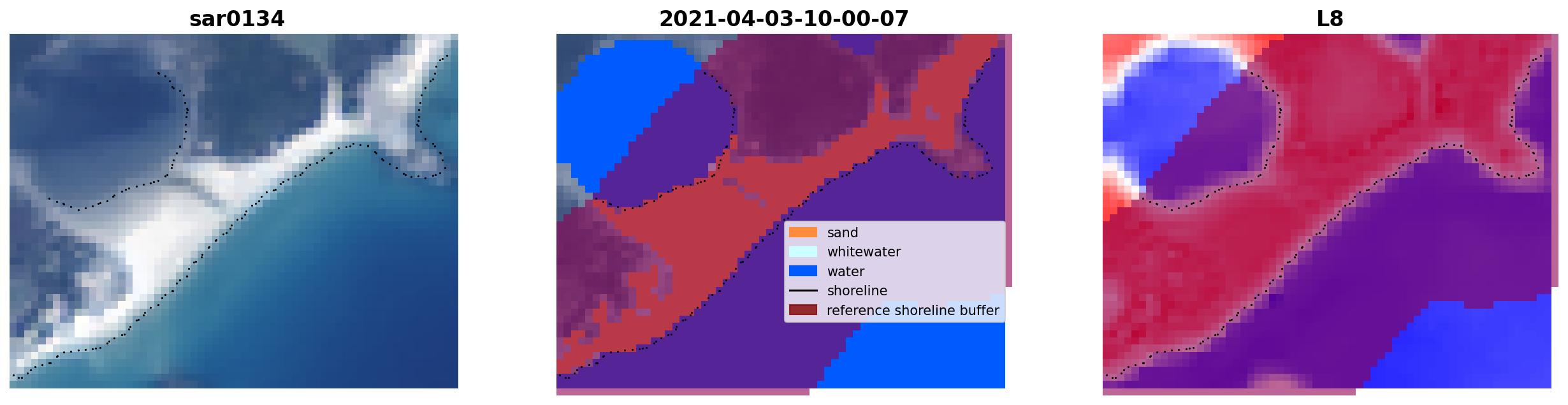 sar0134

2021-04-03-10-00-07

sand
whitewater
water
shoreline
reference shoreline buffer

L8